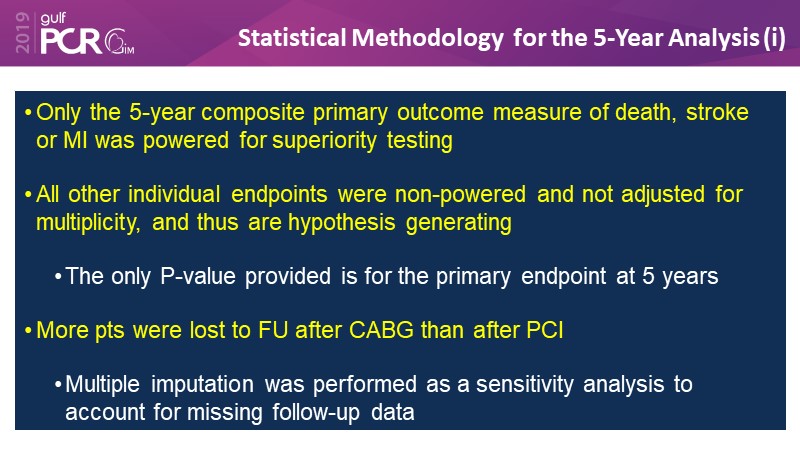 2019 gulf PCR GIM

Statistical Methodology for the 5-Year Analysis (i)

• Only the 5-year composite primary outcome measure of death, stroke or MI was powered for superiority testing

• All other individual endpoints were non-powered and not adjusted for multiplicity, and thus are hypothesis generating

• The only P-value provided is for the primary endpoint at 5 years

• More pts were lost to FU after CABG than after PCI

• Multiple imputation was performed as a sensitivity analysis to account for missing follow-up data